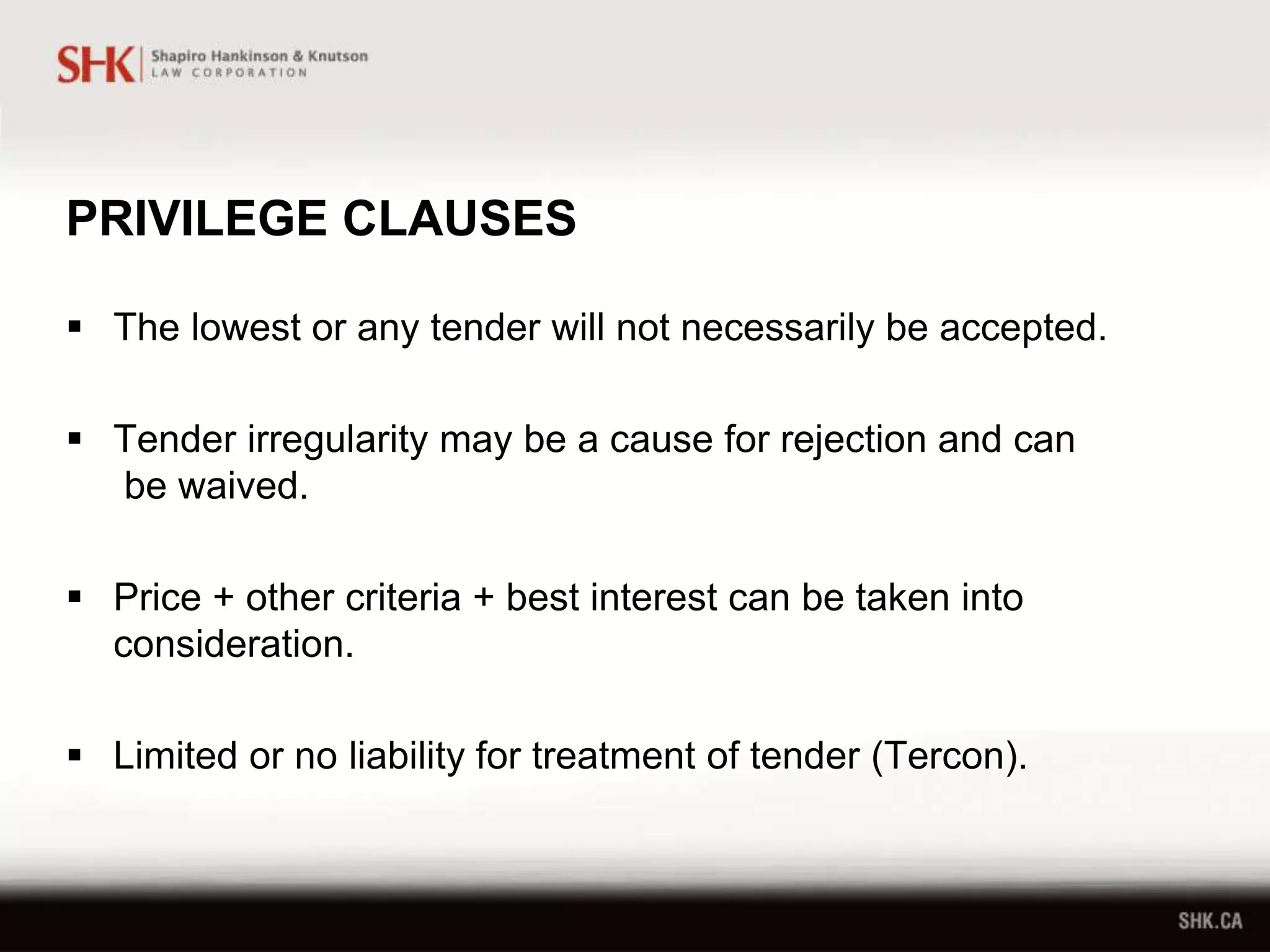 SHK | Shapiro Hankinson & Knutson LAW CORPORATION

PRIVILEGE CLAUSES

▪ The lowest or any tender will not necessarily be accepted.

▪ Tender irregularity may be a cause for rejection and can be waived.

▪ Price + other criteria + best interest can be taken into consideration.

▪ Limited or no liability for treatment of tender (Tercon).

SHK.CA